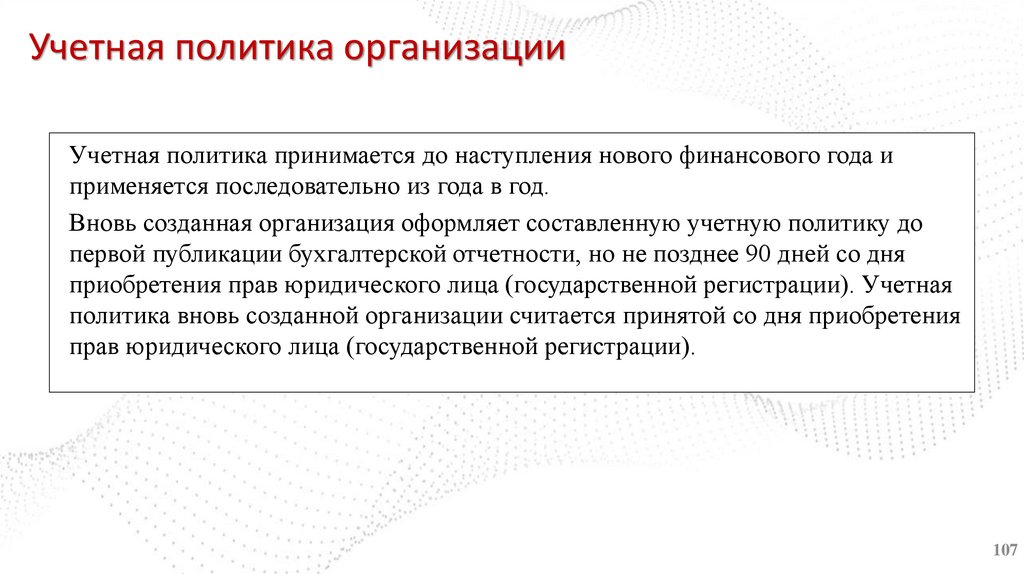 Учетная политика организации

Учетная политика принимается до наступления нового финансового года и применяется последовательно из года в год.

Вновь созданная организация оформляет составленную учетную политику до первой публикации бухгалтерской отчетности, но не позднее 90 дней со дня приобретения прав юридического лица (государственной регистрации). Учетная политика вновь созданной организации считается принятой со дня приобретения прав юридического лица (государственной регистрации).

107